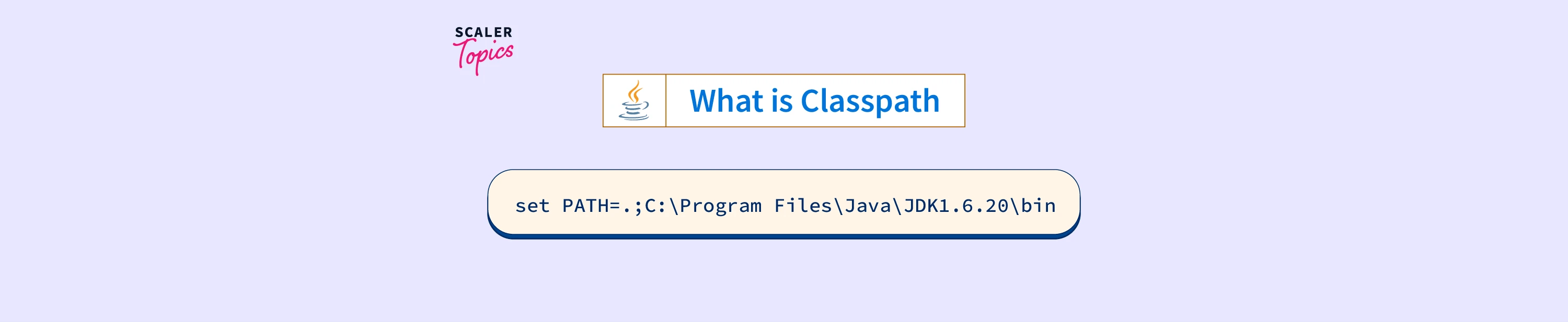 SCALER
Topics

What is Classpath

set PATH=.;C:\Program Files\Java\JDK1.6.20\bin